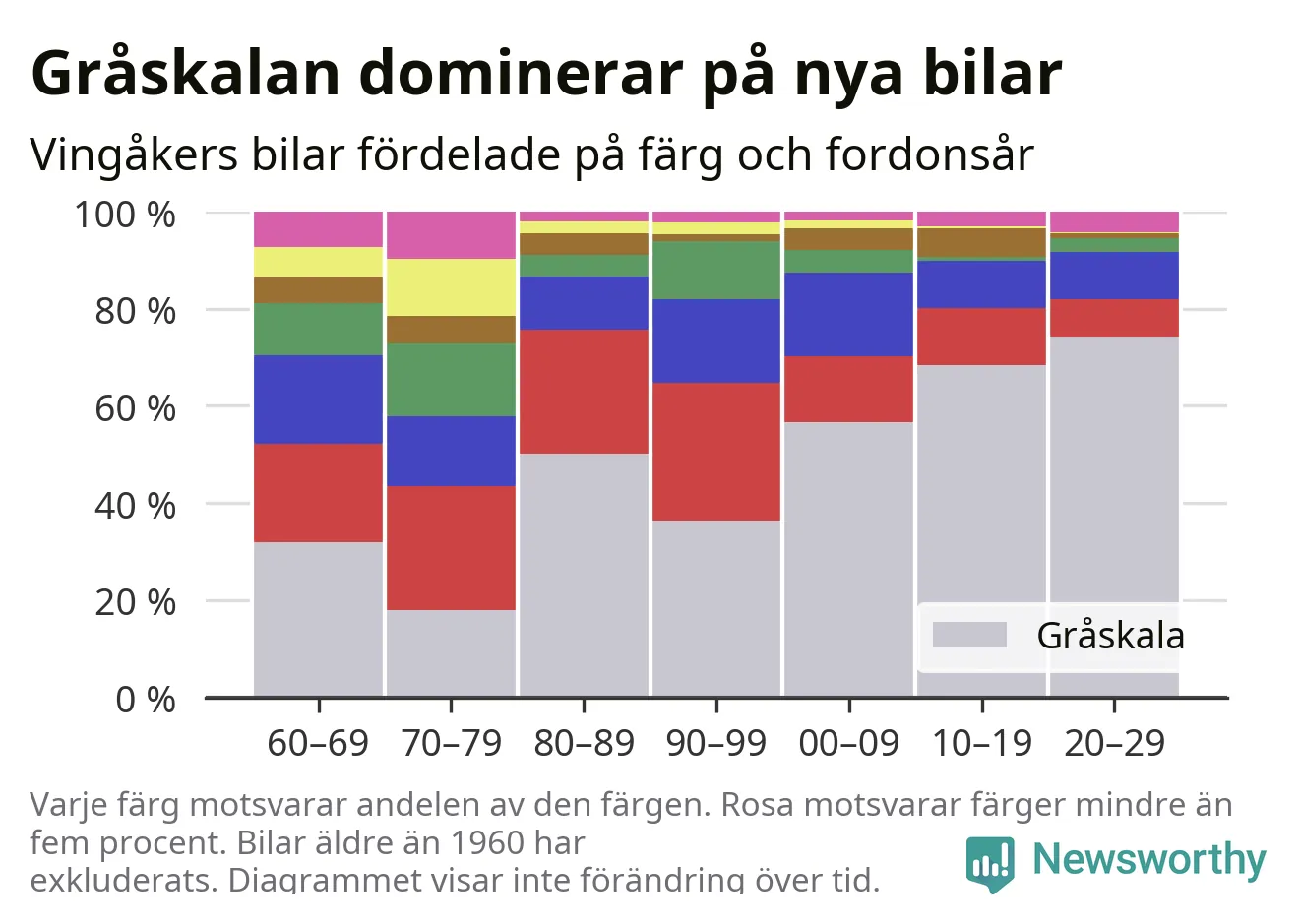 Gråskalan dominerar på nya bilar

Vingåkers bilar fördelade på färg och fordonsår

100 %
80 %
60 %
40 %
20 %
0 %

Gråskala

60–69 70–79 80–89 90–99 00–09 10–19 20–29

Varje färg motsvarar andelen av den färgen. Rosa motsvarar färger mindre än fem procent. Bilar äldre än 1960 har exkluderats. Diagrammet visar inte förändring över tid.

Newsworthy